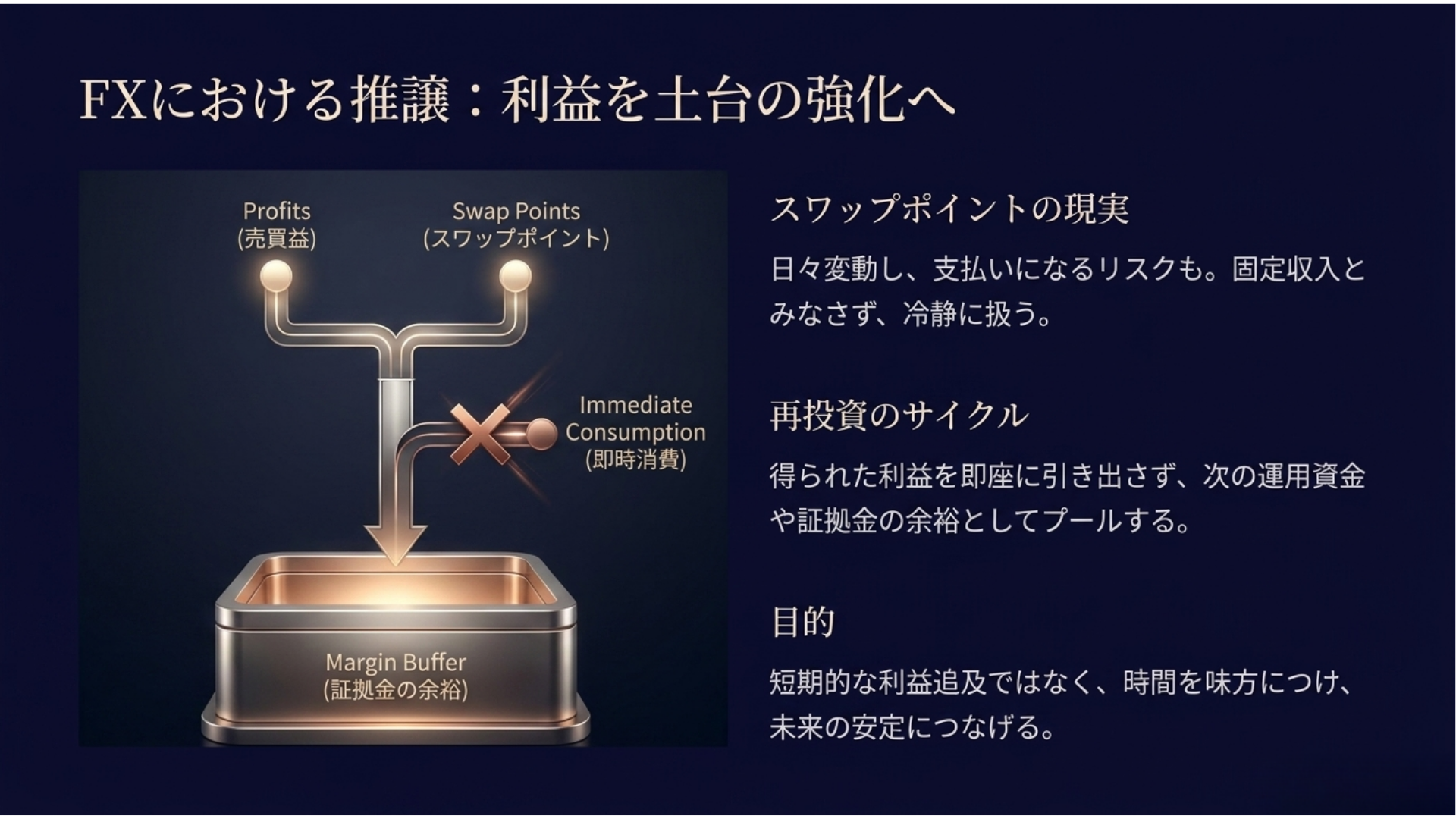 FXにおける推譲：利益を土台の強化へ

Profits
(売買益)

Swap Points
(スワップポイント)

Immediate Consumption
(即時消費)

Margin Buffer
(証拠金の余裕)

スワップポイントの現実

日々変動し、支払いになるリスクも。固定収入とみなさず、冷静に扱う。

再投資のサイクル

得られた利益を即座に引き出さず、次の運用資金や証拠金の余裕としてプールする。

目的

短期的な利益追及ではなく、時間を味方につけ、未来の安定につなげる。